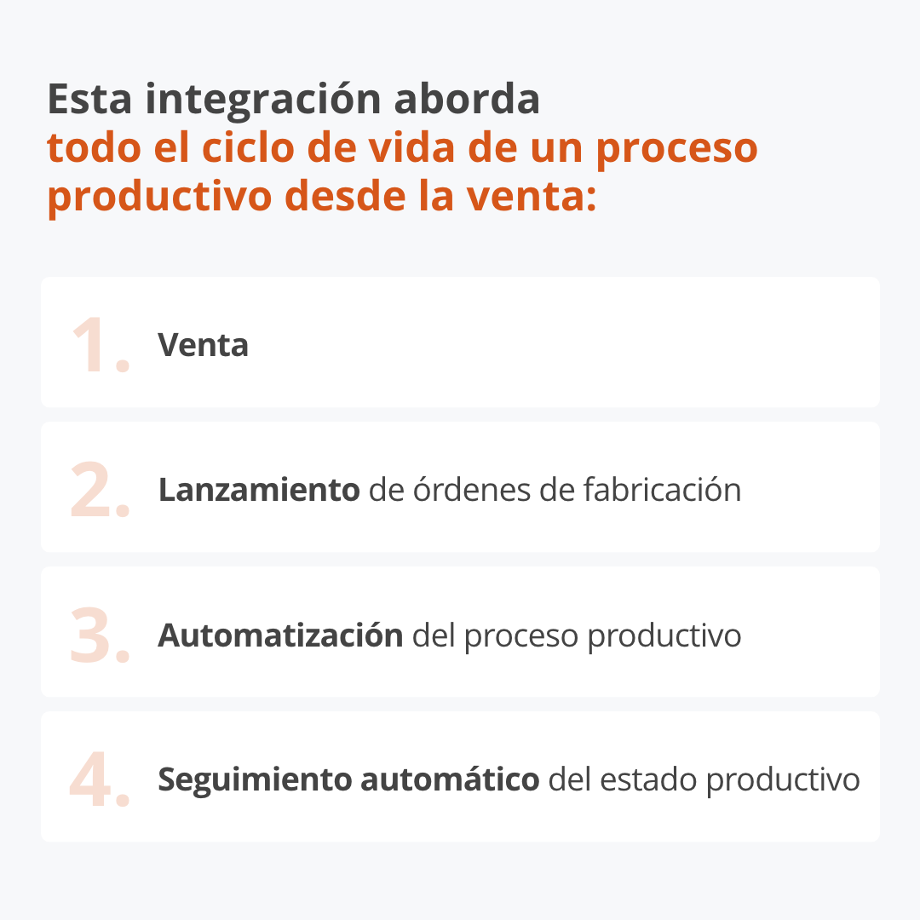 Esta integración aborda todo el ciclo de vida de un proceso productivo desde la venta:

1. Venta

2. Lanzamiento de órdenes de fabricación

3. Automatización del proceso productivo

4. Seguimiento automático del estado productivo